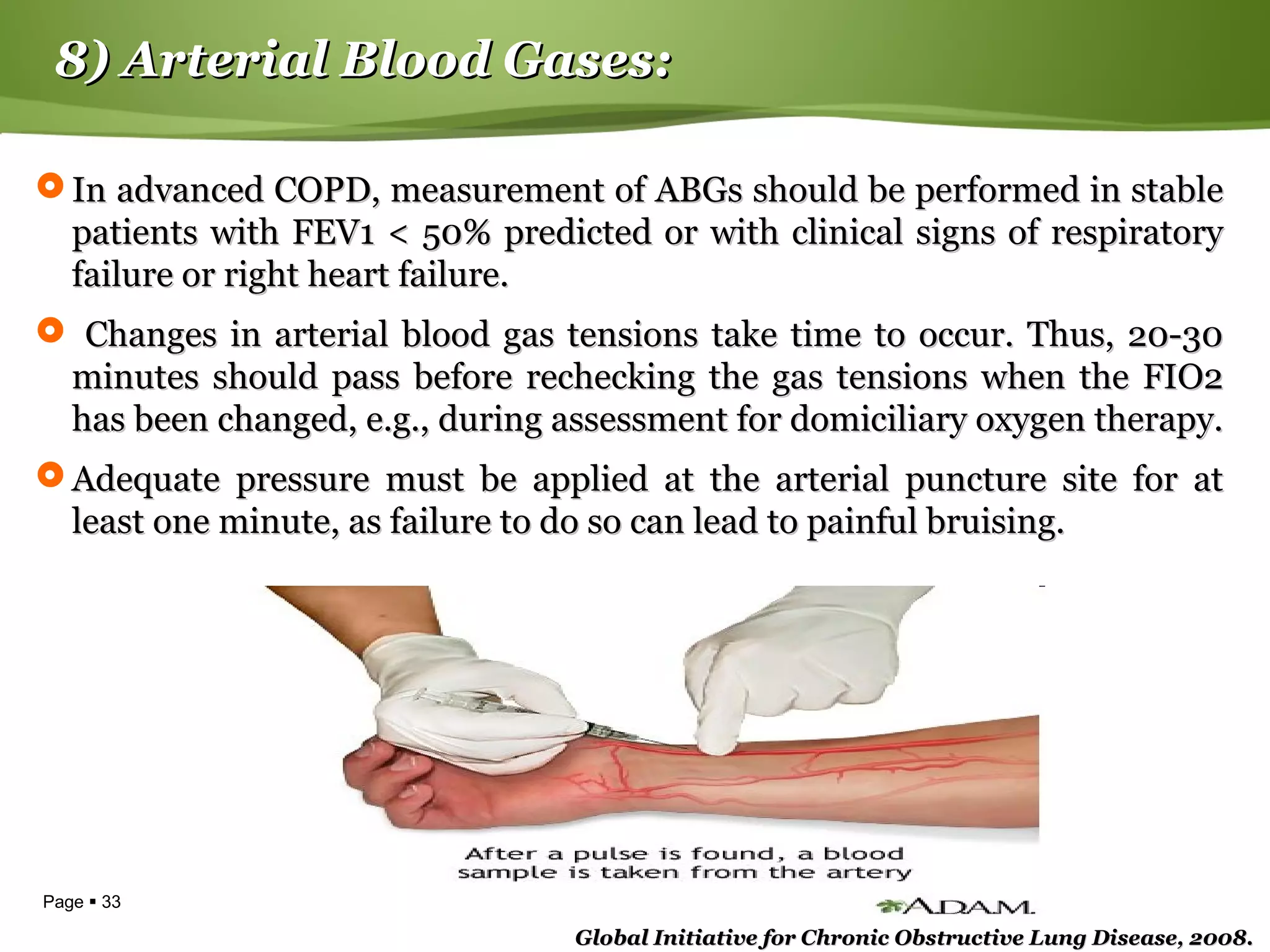 8) Arterial Blood Gases:

In advanced COPD, measurement of ABGs should be performed in stable patients with FEV1 < 50% predicted or with clinical signs of respiratory failure or right heart failure.

Changes in arterial blood gas tensions take time to occur. Thus, 20-30 minutes should pass before rechecking the gas tensions when the FIO2 has been changed, e.g., during assessment for domiciliary oxygen therapy.

Adequate pressure must be applied at the arterial puncture site for at least one minute, as failure to do so can lead to painful bruising.

After a pulse is found, a blood sample is taken from the artery

A.D.A.M.

Page ▪ 33

Global Initiative for Chronic Obstructive Lung Disease, 2008.